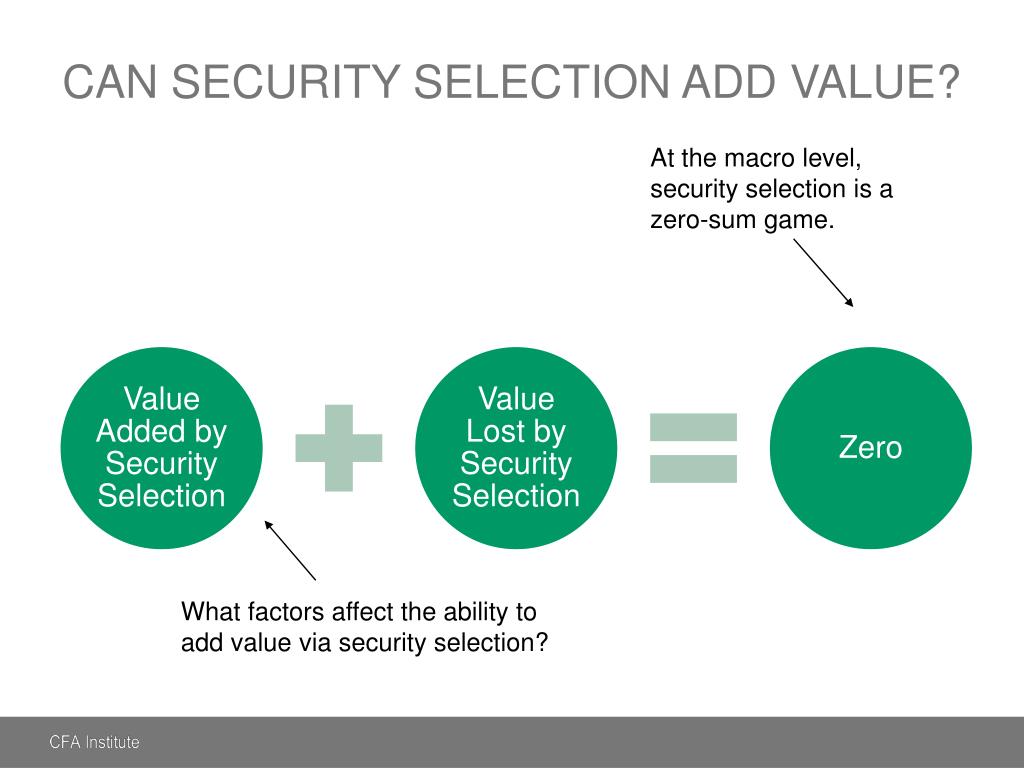 CAN SECURITY SELECTION ADD VALUE?

At the macro level, security selection is a zero-sum game.

Value Added by Security Selection

Value Lost by Security Selection

Zero

What factors affect the ability to add value via security selection?

CFA Institute